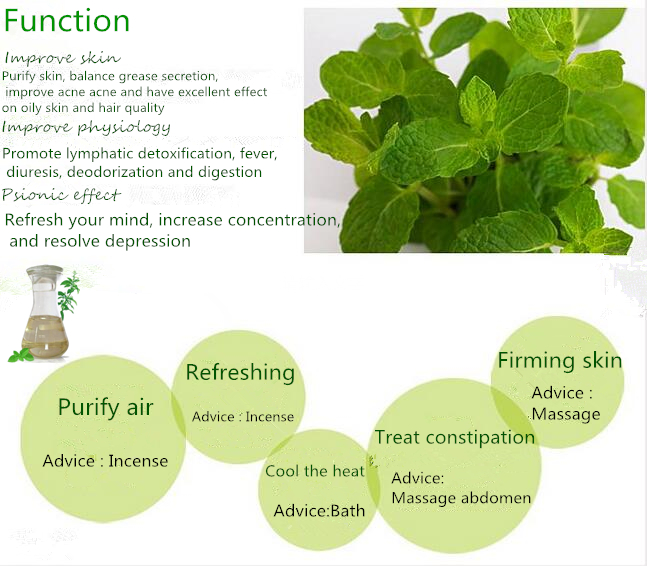 Function

Improve skin

Purify skin, balance grease secretion, improve acne acne and have excellent effect on oily skin and hair quality

Improve physiology

Promote lymphatic detoxification, fever, diuresis, deodorization and digestion

Psionic effect

Refresh your mind, increase concentration, and resolve depression

Purify air

Advice : Incense

Refreshing

Advice : Incense

Cool the heat

Advice:Bath

Treat constipation

Advice:
Massage abdomen

Firming skin

Advice :
Massage